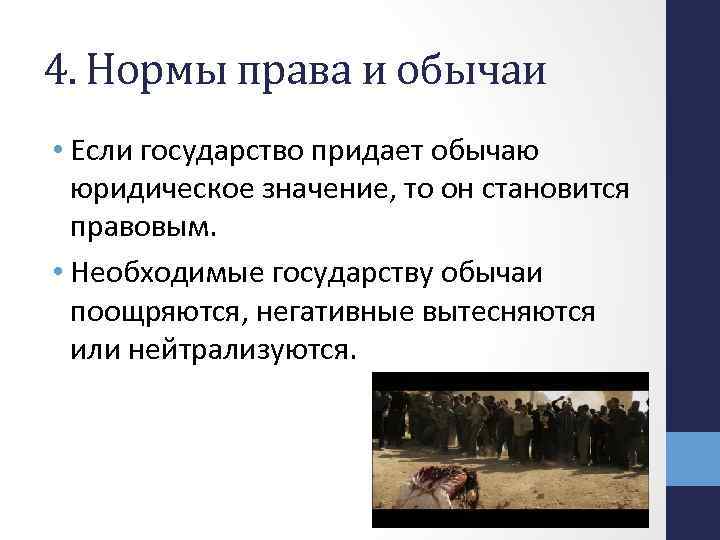 4. Нормы права и обычаи

• Если государство придает обычаю юридическое значение, то он становится правовым.

• Необходимые государству обычаи поощряются, негативные вытесняются или нейтрализуются.